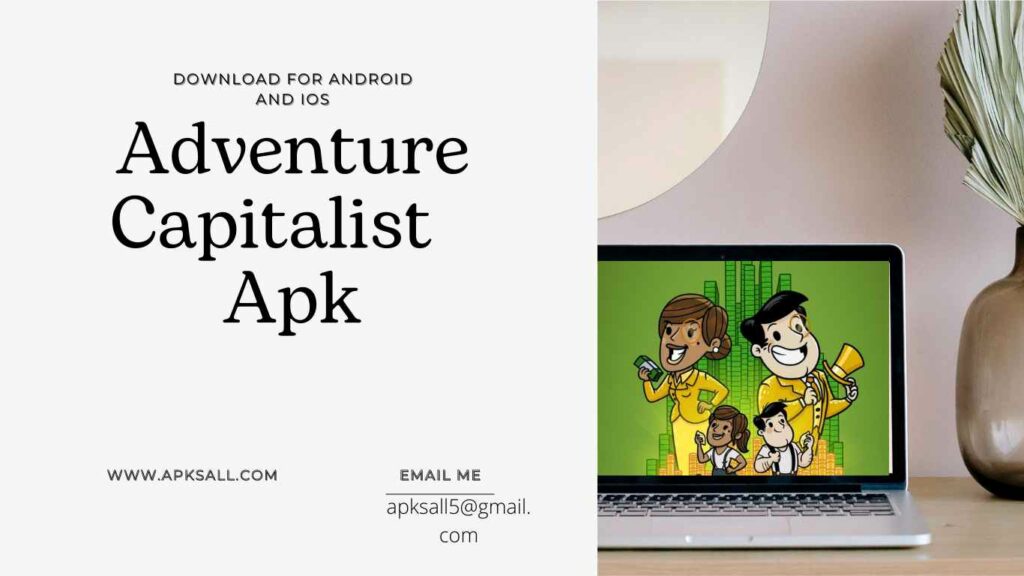 DOWNLOAD FOR ANDROID AND IOS

Adventure Capitalist Apk

WWW.APKSALL.COM

EMAIL ME

apksall5@gmail.com